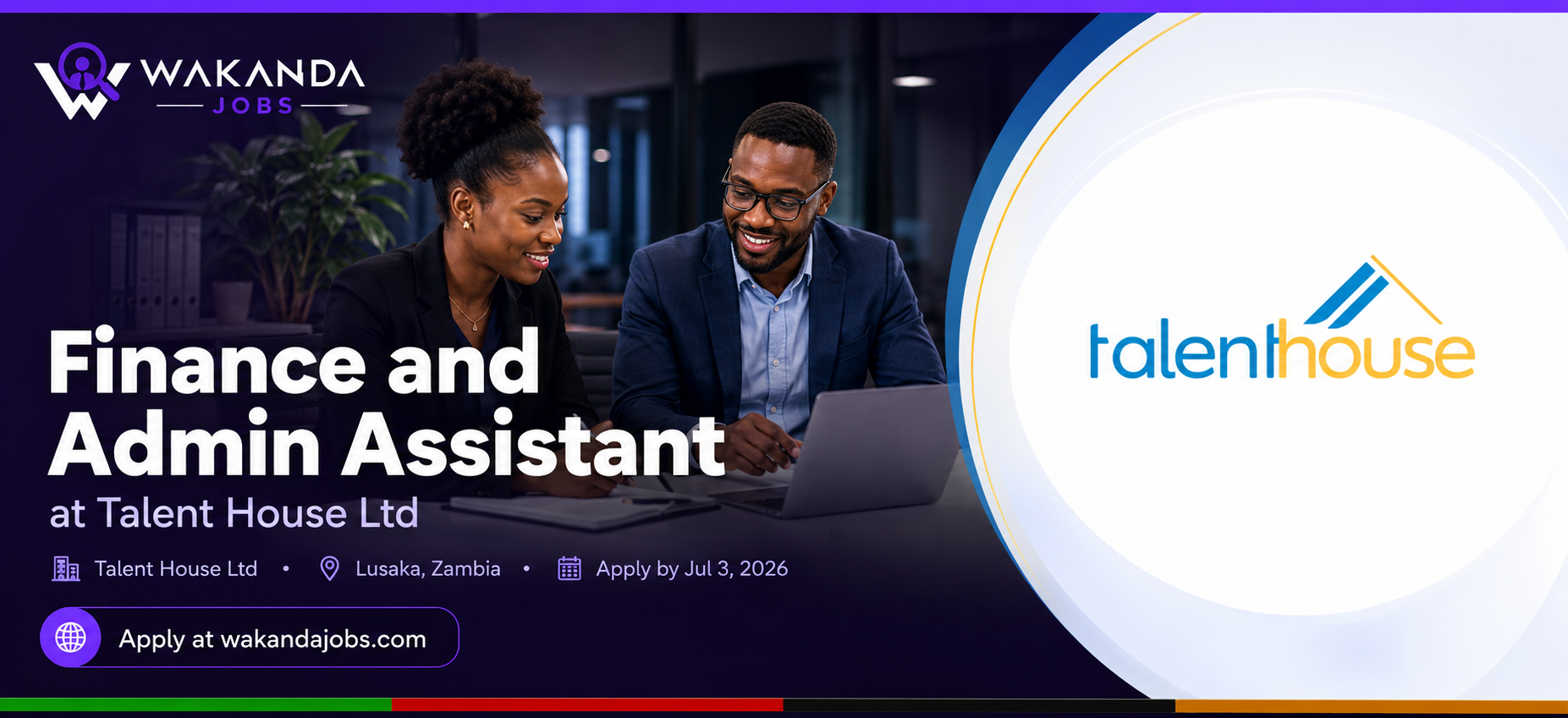 WAKANDA
JOBS

Finance and Admin Assistant
at Talent House Ltd

Talent House Ltd • Lusaka, Zambia • Apply by Jul 3, 2026

Apply at wakandajobs.com

talenthouse